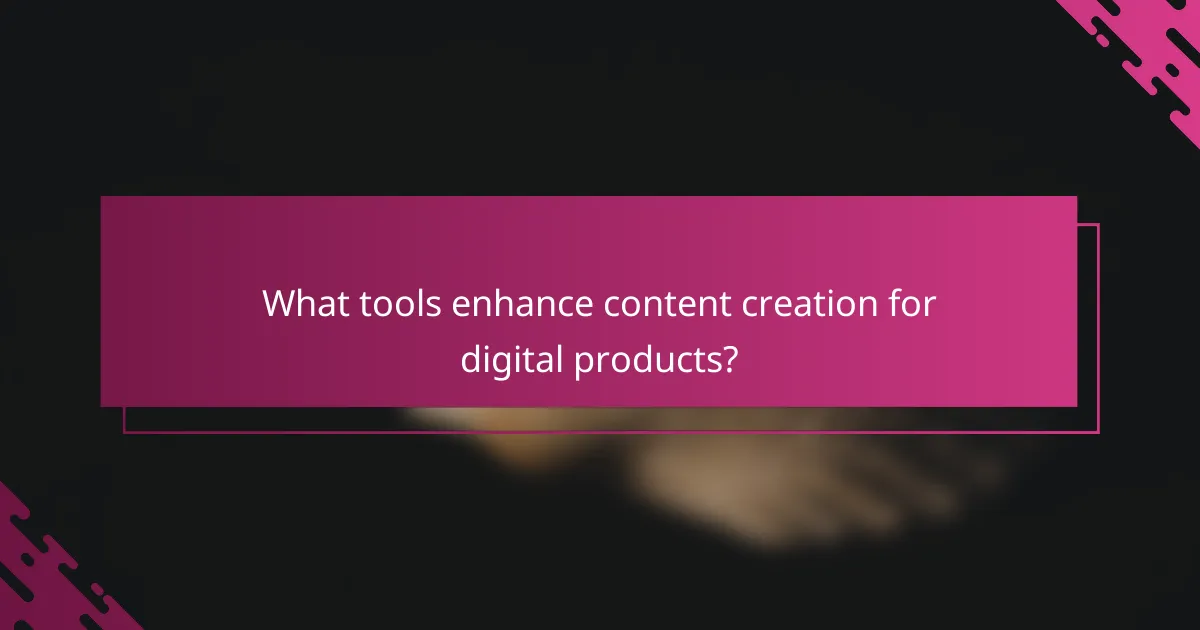 What tools enhance content creation for digital products?